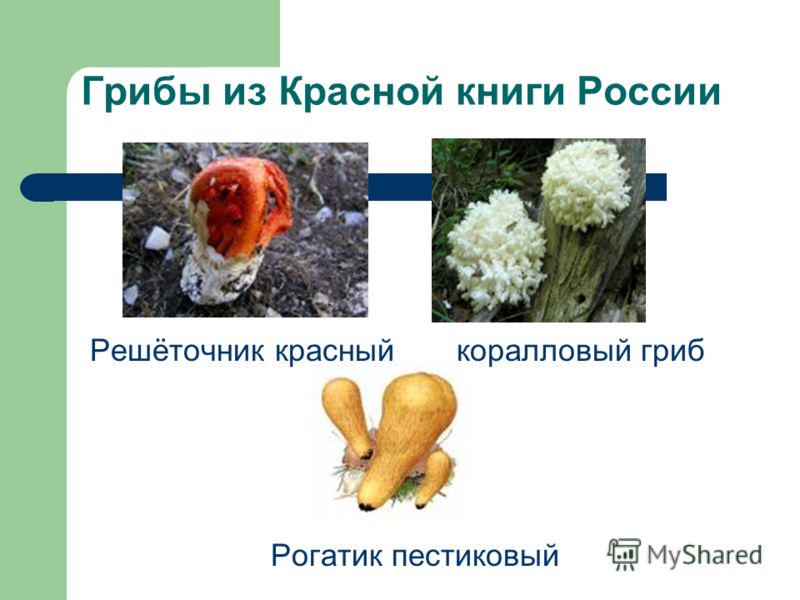 Грибы из Красной книги России

Решёточник красный

коралловый гриб

Рогатик пестиковый

MyShared